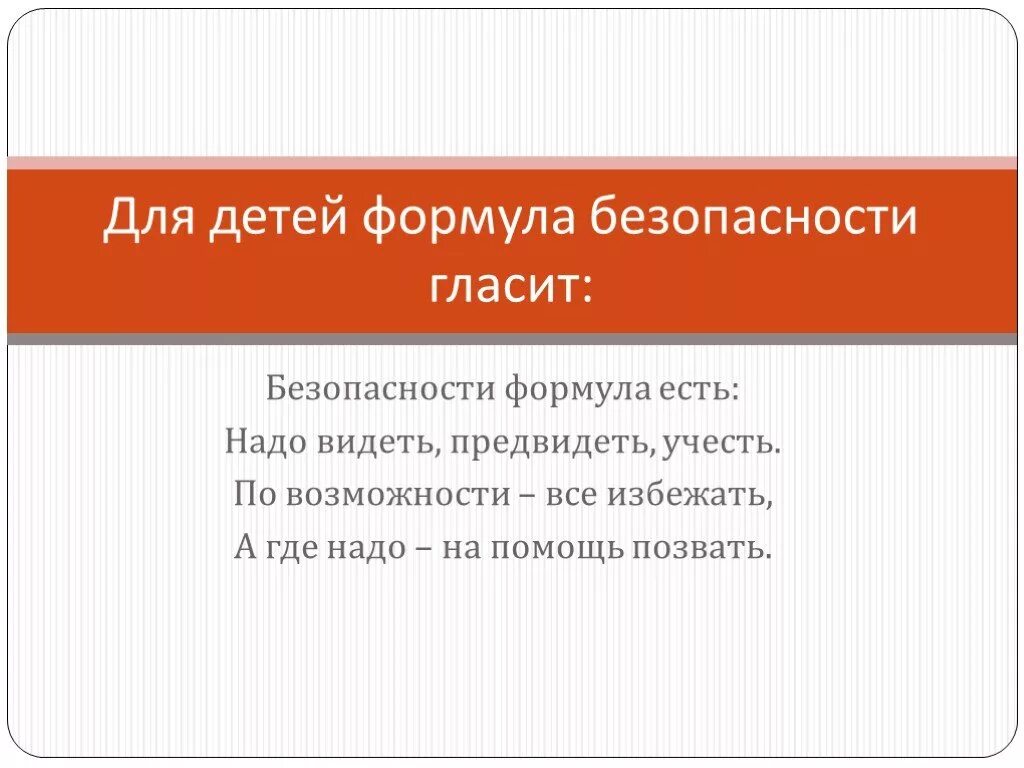 Для детей формула безопасности гласит:

Безопасности формула есть:
Надо видеть, предвидеть, учесть.
По возможности – все избежать,
А где надо – на помощь позвать.